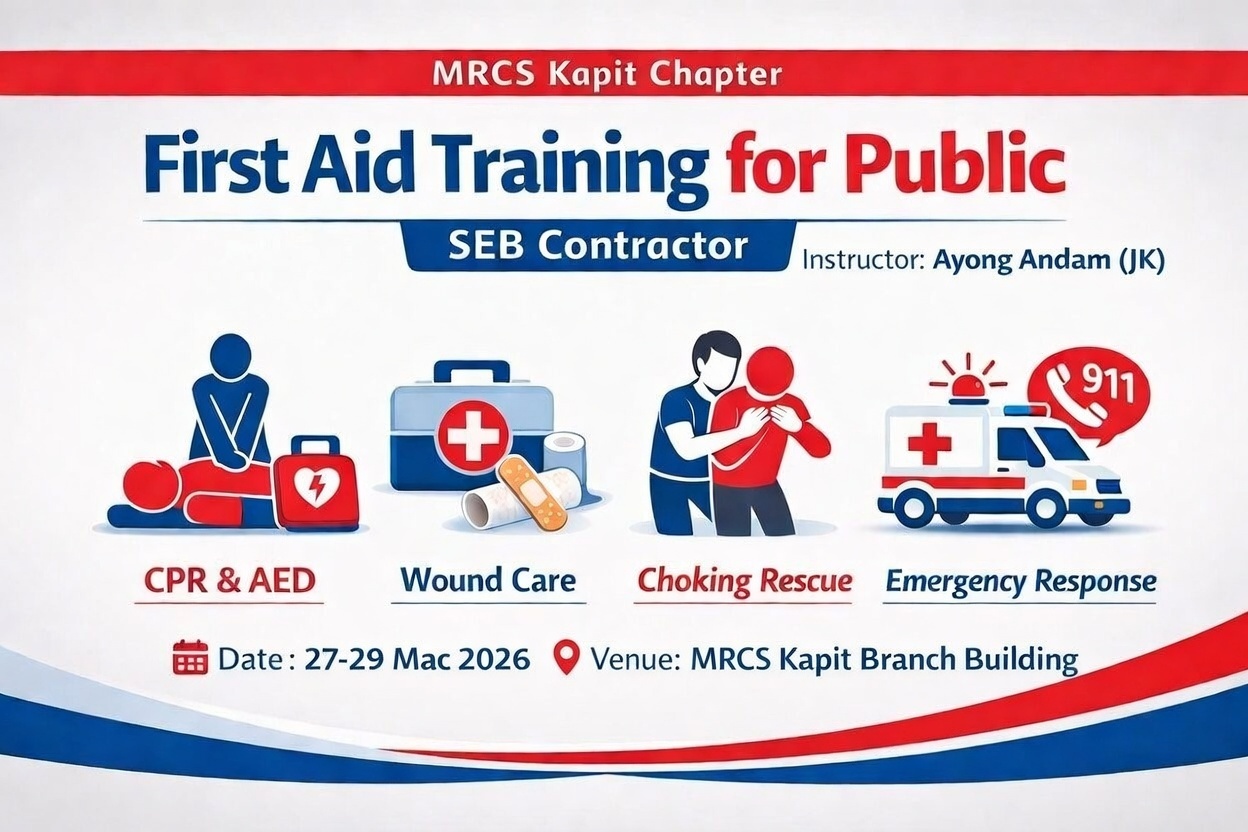 MRCS Kapit Chapter

First Aid Training for Public

SEB Contractor

Instructor: Ayong Andam (JK)

911

CPR & AED

Wound Care

Choking Rescue

Emergency Response

Date : 27-29 Mac 2026

Venue: MRCS Kapit Branch Building